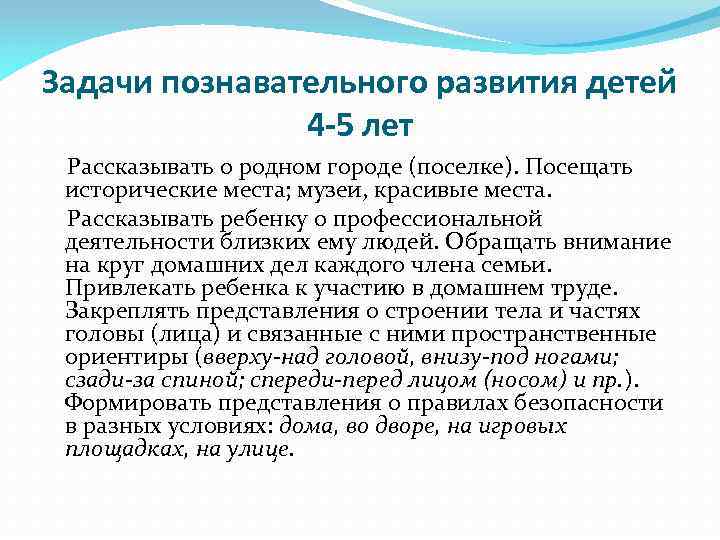 Задачи познавательного развития детей 4-5 лет

Рассказывать о родном городе (поселке). Посещать исторические места; музеи, красивые места.

Рассказывать ребенку о профессиональной деятельности близких ему людей. Обращать внимание на круг домашних дел каждого члена семьи. Привлекать ребенка к участию в домашнем труде. Закреплять представления о строении тела и частях головы (лица) и связанные с ними пространственные ориентиры (вверху-над головой, внизу-под ногами; сзади-за спиной; спереди-перед лицом (носом) и пр.). Формировать представления о правилах безопасности в разных условиях: дома, во дворе, на игровых площадках, на улице.